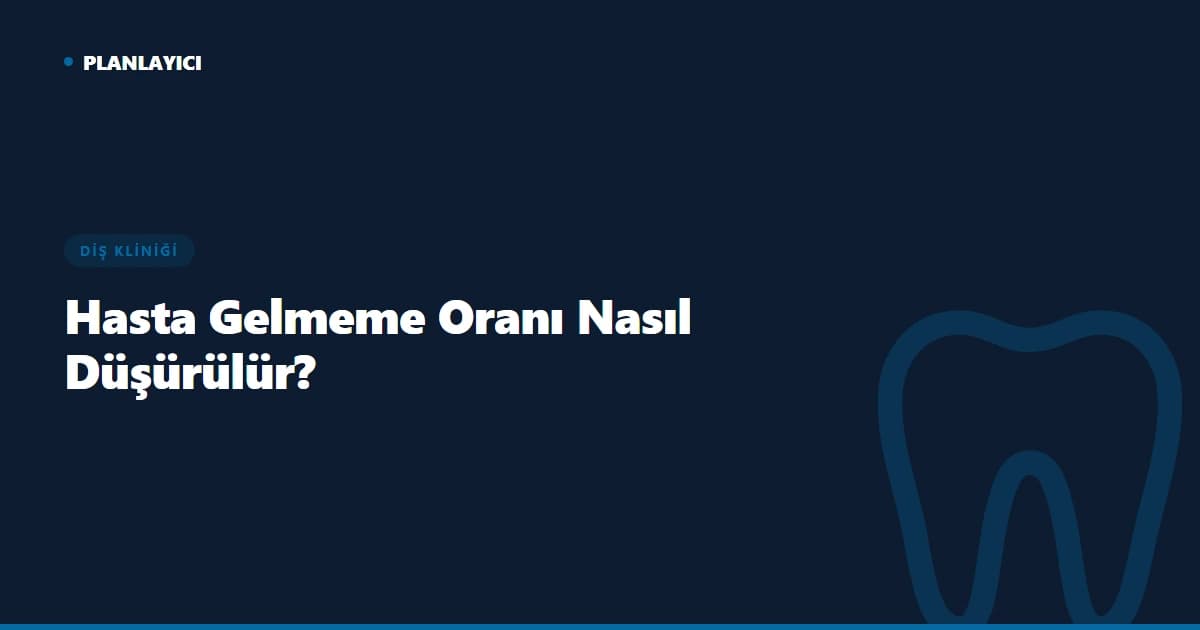 PLANLAYICI

DİŞ KLİNİĞİ

Hasta Gelmeme Oranı Nasıl Düşürülür?